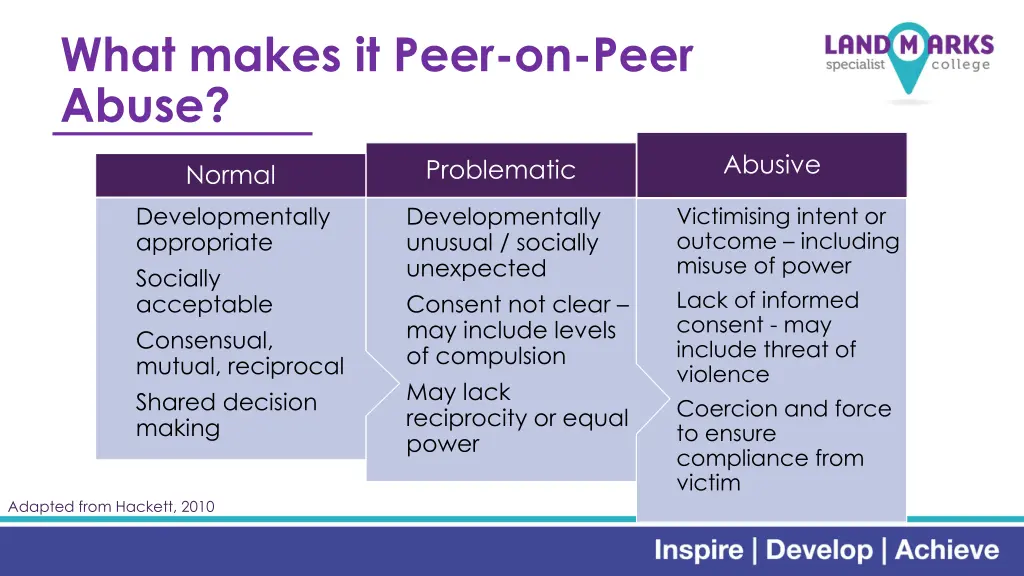 What makes it Peer-on-Peer Abuse?

LANDMARKS specialist college

Normal

Developmentally appropriate

Socially acceptable

Consensual, mutual, reciprocal

Shared decision making

Problematic

Developmentally unusual / socially unexpected

Consent not clear – may include levels of compulsion

May lack reciprocity or equal power

Abusive

Victimising intent or outcome – including misuse of power

Lack of informed consent - may include threat of violence

Coercion and force to ensure compliance from victim

Adapted from Hackett, 2010

Inspire | Develop | Achieve